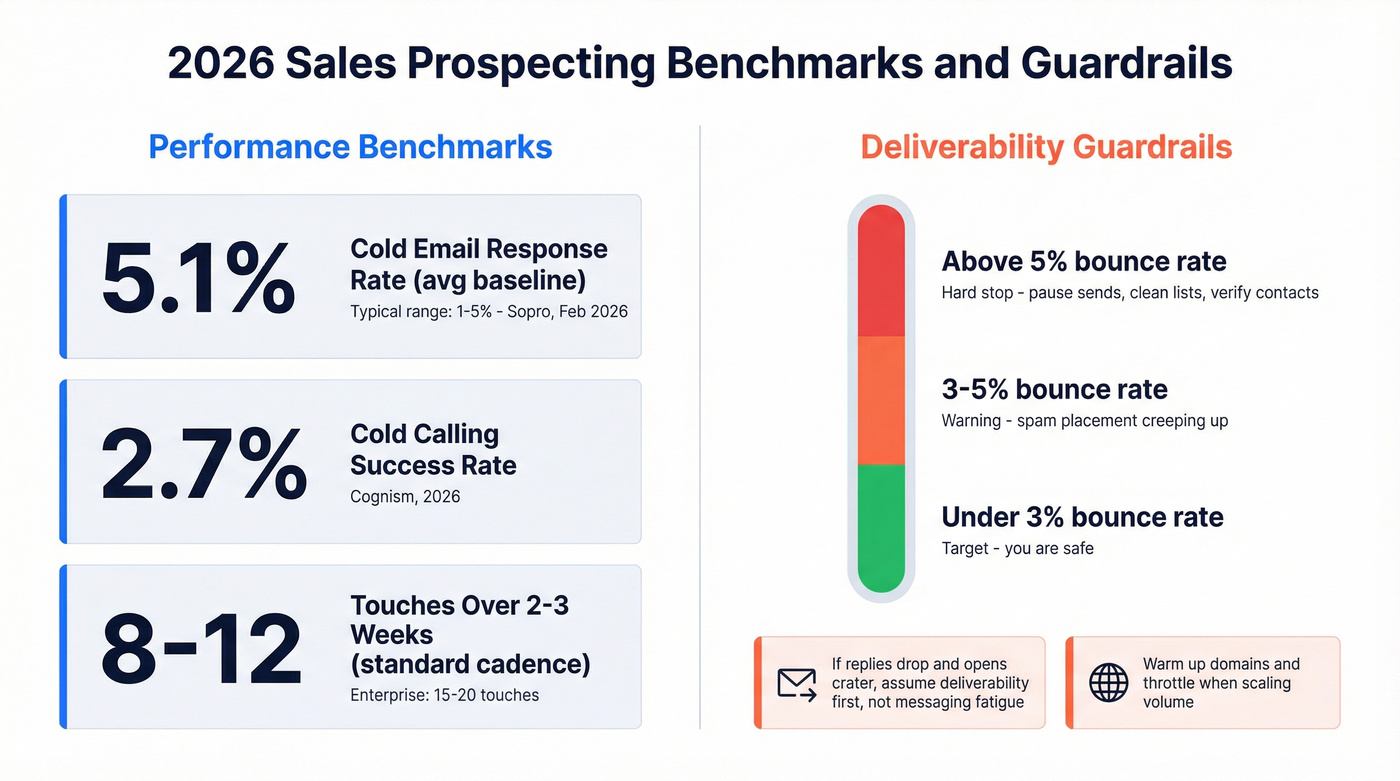 2026 Sales Prospecting Benchmarks and Guardrails

Performance Benchmarks

5.1%

Cold Email Response Rate (avg baseline)

Typical range: 1-5% - Sopro, Feb 2026

2.7%

Cold Calling Success Rate

Cognism, 2026

8-12

Touches Over 2-3 Weeks (standard cadence)

Enterprise: 15-20 touches

Deliverability Guardrails

Above 5% bounce rate

Hard stop - pause sends, clean lists, verify contacts

3-5% bounce rate

Warning - spam placement creeping up

Under 3% bounce rate

Target - you are safe

If replies drop and opens crater, assume deliverability first, not messaging fatigue

Warm up domains and throttle when scaling volume